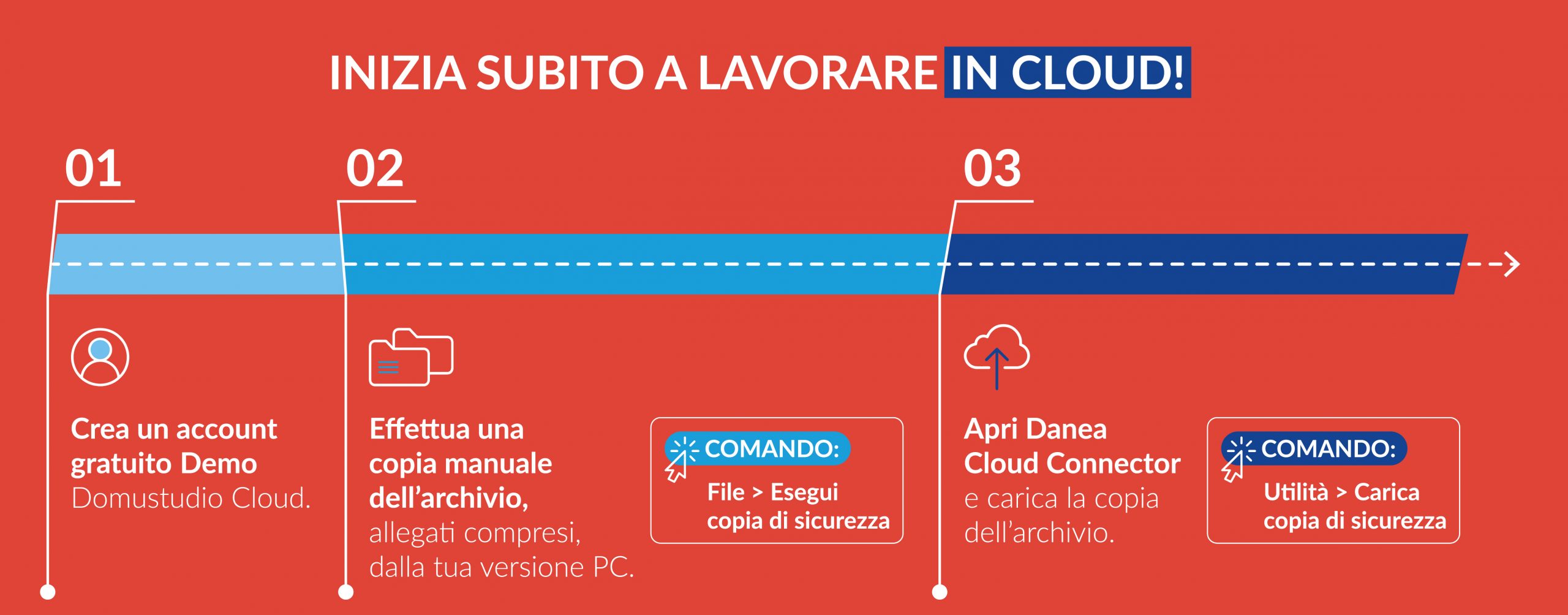 INIZIA SUBITO A LAVORARE IN CLOUD!

01

Crea un account gratuito Demo Domustudio Cloud.

02

Effettua una copia manuale dell'archivio, allegati compresi, dalla tua versione PC.

COMANDO:
File > Esegui copia di sicurezza

03

Apri Danea Cloud Connector e carica la copia dell'archivio.

COMANDO:
Utilità > Carica copia di sicurezza